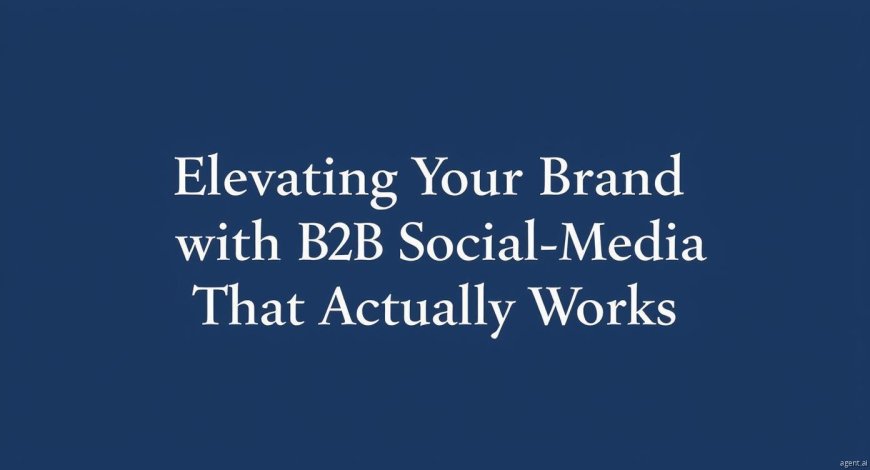 Elevating Your Brand with B2B Social-Media That Actually Works

agent.ai